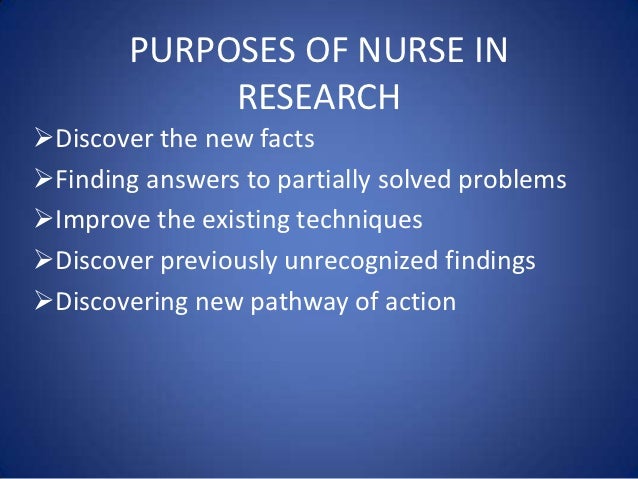 PURPOSES OF NURSE IN RESEARCH

➢Discover the new facts
➢Finding answers to partially solved problems
➢Improve the existing techniques
➢Discover previously unrecognized findings
➢Discovering new pathway of action